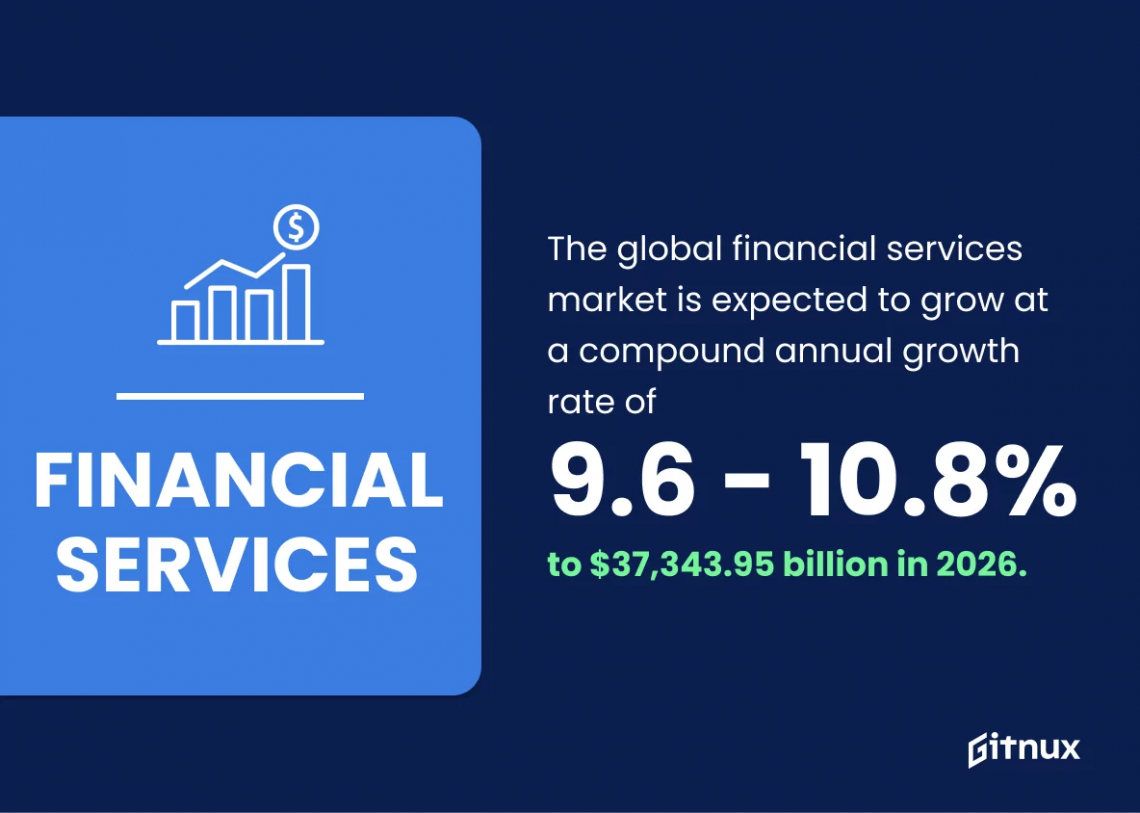 $

FINANCIAL SERVICES

The global financial services market is expected to grow at a compound annual growth rate of

9.6 – 10.8%

to $37,343.95 billion in 2026.

Gitnux